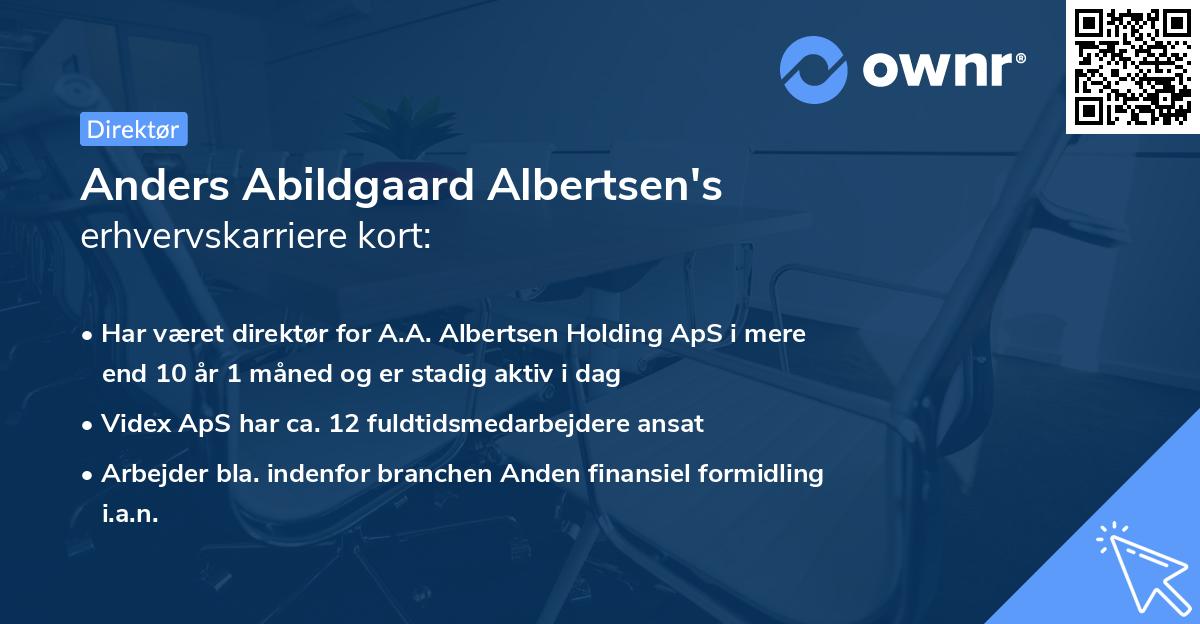 ownr®

Direktør

Anders Abildgaard Albertsen's erhvervskarriere kort:

• Har været direktør for A.A. Albertsen Holding ApS i mere end 10 år 1 måned og er stadig aktiv i dag

• Videx ApS har ca. 12 fuldtidsmedarbejdere ansat

• Arbejder bla. indenfor branchen Anden finansiel formidling i.a.n.